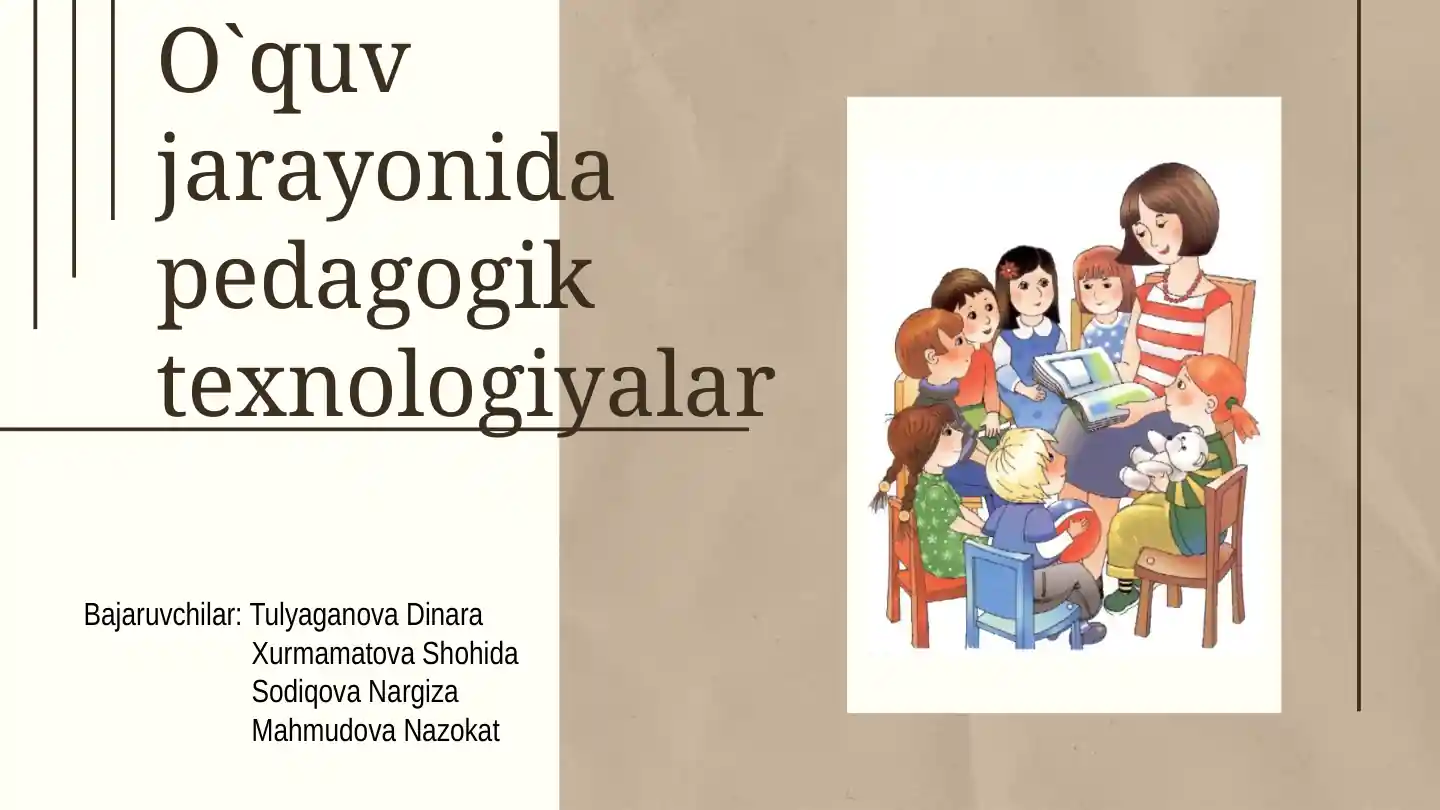 O`quv jarayonida pedagogik texnologiyalar

Bajaruvchilar: Tulyaganova Dinara
Xurmamatova Shohida
Sodiqova Nargiza
Mahmudova Nazokat